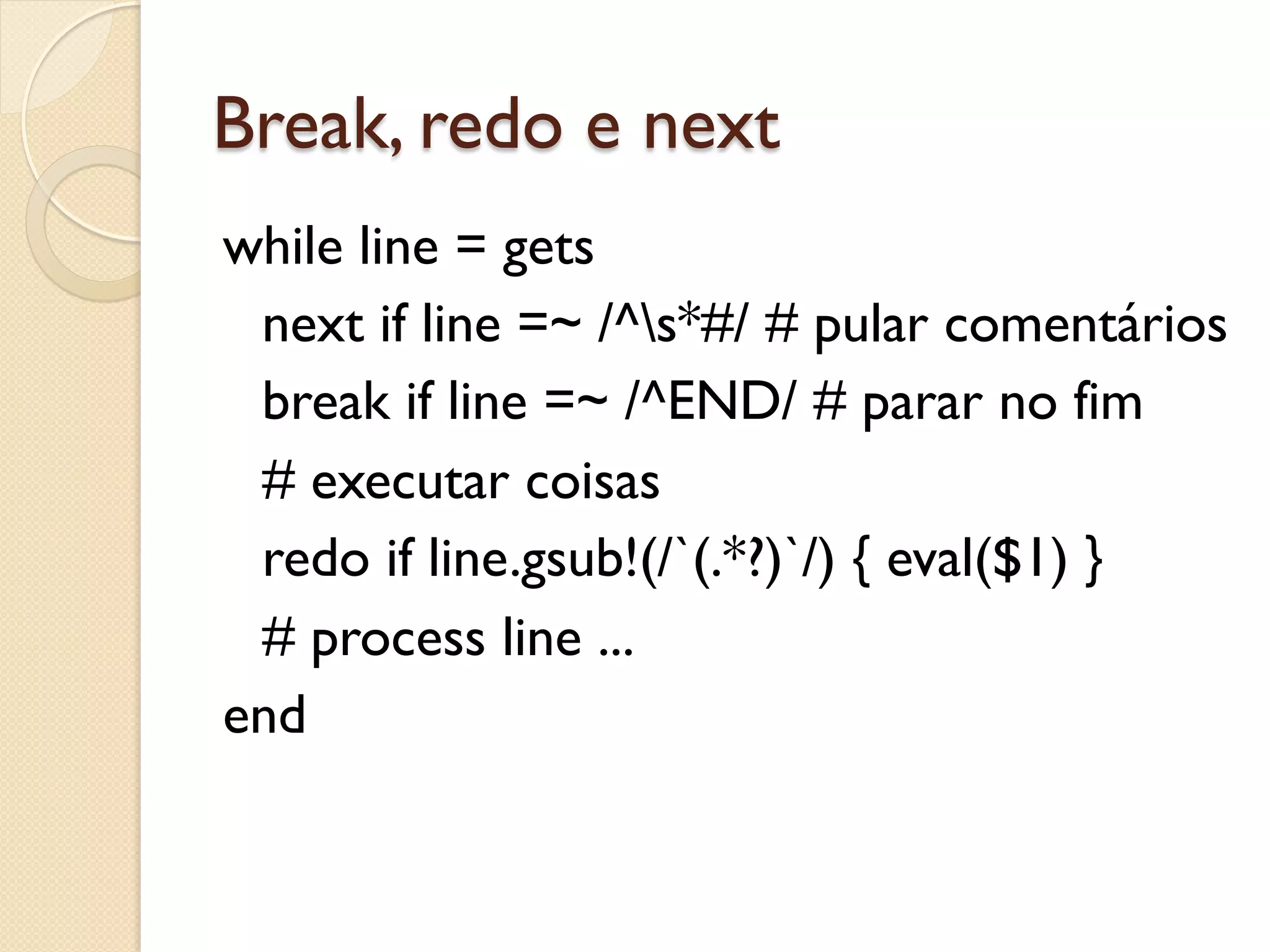 Break, redo e next

while line = gets

next if line =~ /^\s*#/ # pular comentários

break if line =~ /^END/ # parar no fim

# executar coisas

redo if line.gsub!(/`(.*?)`/) { eval($1) }

# process line ...

end